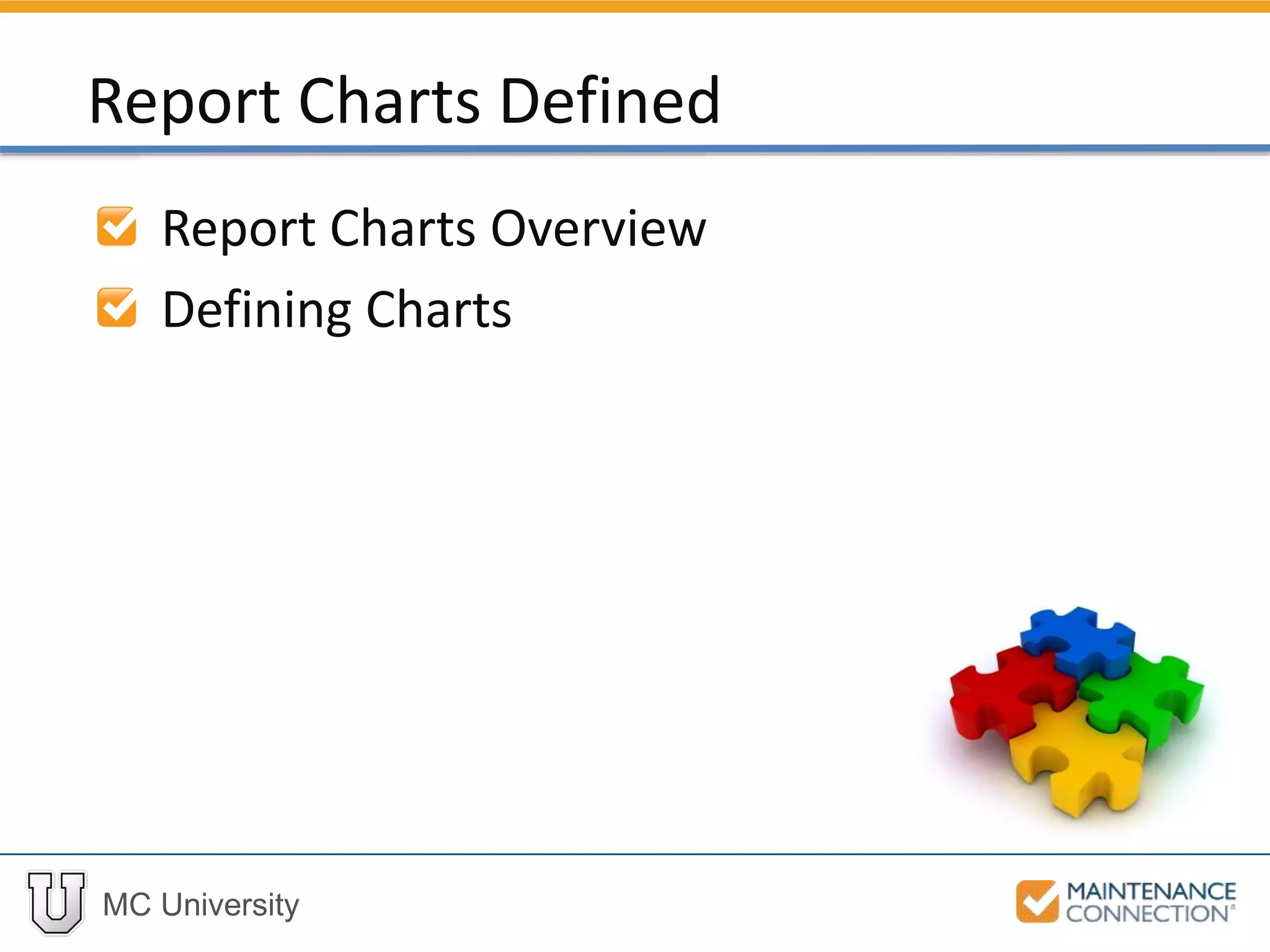 Report Charts Defined

Report Charts Overview

Defining Charts

U MC University

MAINTENANCE CONNECTION®